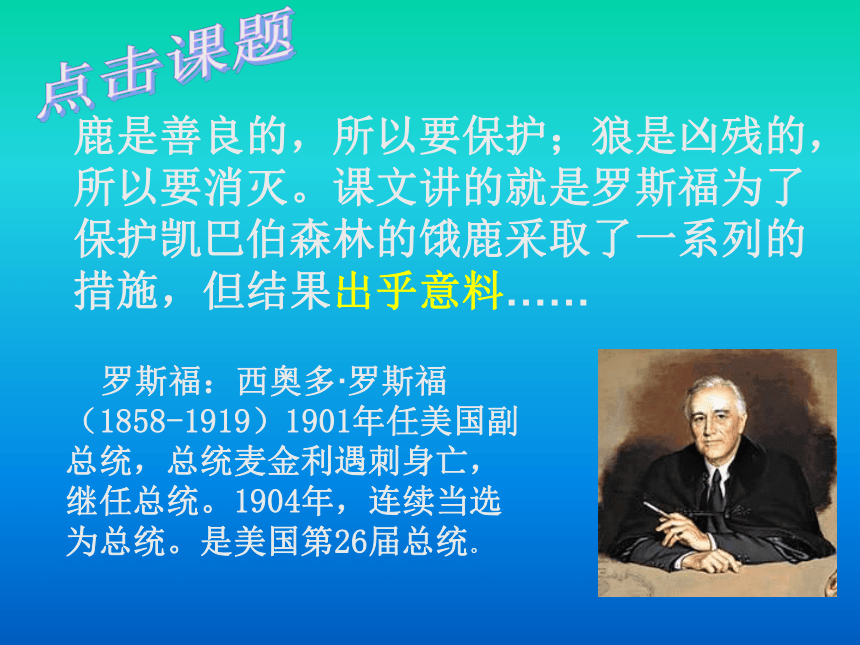 点击课题

鹿是善良的，所以要保护；狼是凶残的，所以要消灭。课文讲的就是罗斯福为了保护凯巴伯森林的饿鹿采取了一系列的措施，但结果出乎意料……

罗斯福：西奥多·罗斯福（1858-1919）1901年任美国副总统，总统麦金利遇刺身亡，继任总统。1904年，连续当选为总统。是美国第26届总统。